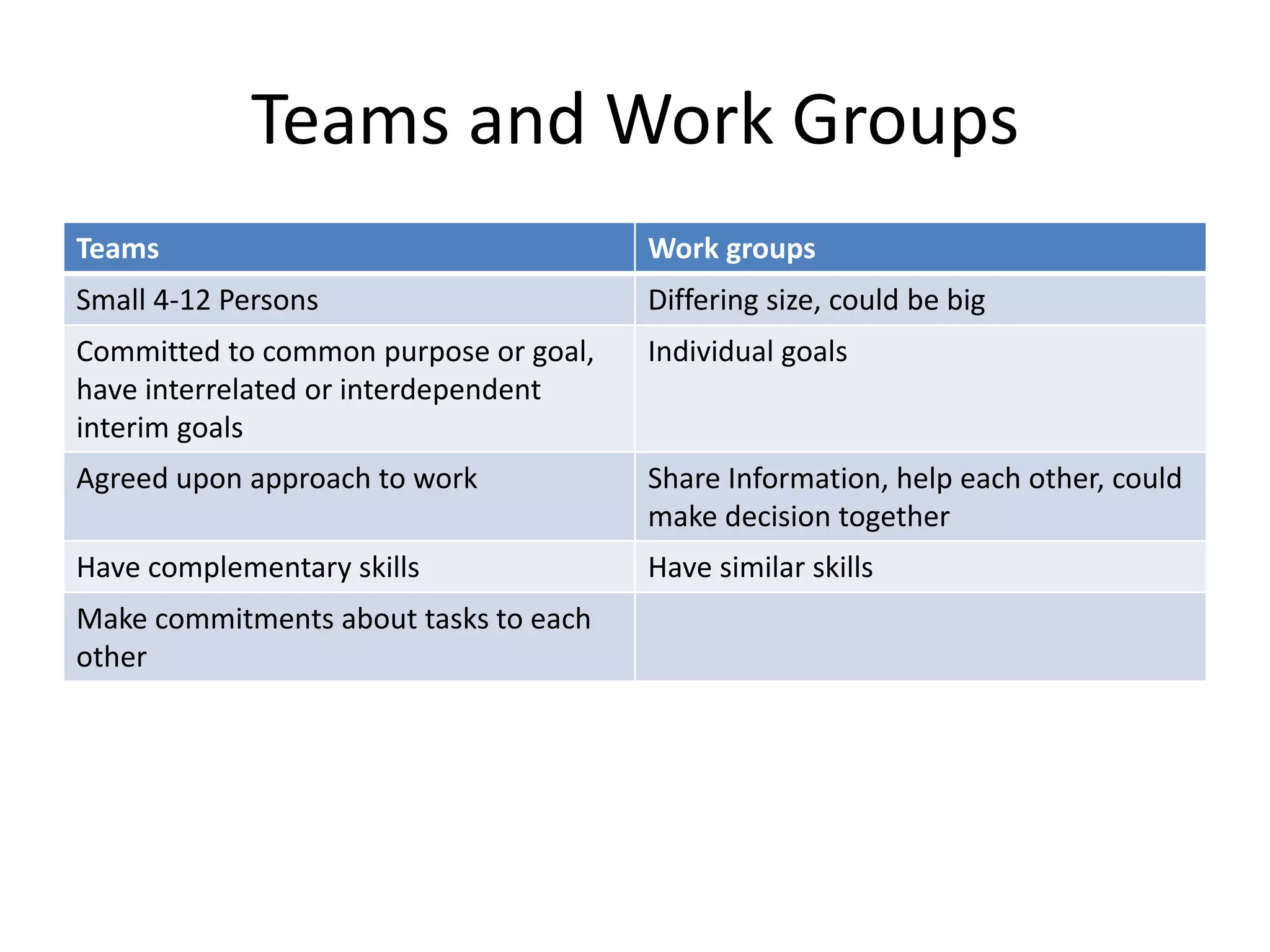 Teams and Work Groups

| Teams | Work groups |
|---|---|
| Small 4-12 Persons | Differing size, could be big |
| Committed to common purpose or goal, have interrelated or interdependent interim goals | Individual goals |
| Agreed upon approach to work | Share Information, help each other, could make decision together |
| Have complementary skills | Have similar skills |
| Make commitments about tasks to each other | |